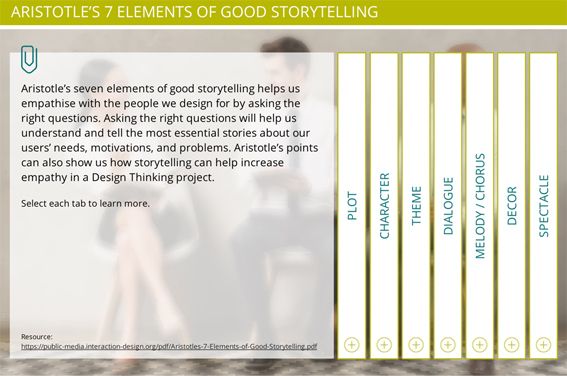 ARISTOTLE'S 7 ELEMENTS OF GOOD STORYTELLING

Aristotle's seven elements of good storytelling helps us empathise with the people we design for by asking the right questions. Asking the right questions will help us understand and tell the most essential stories about our users' needs, motivations, and problems. Aristotle's points can also show us how storytelling can help increase empathy in a Design Thinking project.

Select each tab to learn more.

Resource:
https://public-media.interaction-design.org/pdf/Aristotles-7-Elements-of-Good-Storytelling.pdf

PLOT

CHARACTER

THEME

DIALOGUE

MELODY / CHORUS

DECOR

SPECTACLE